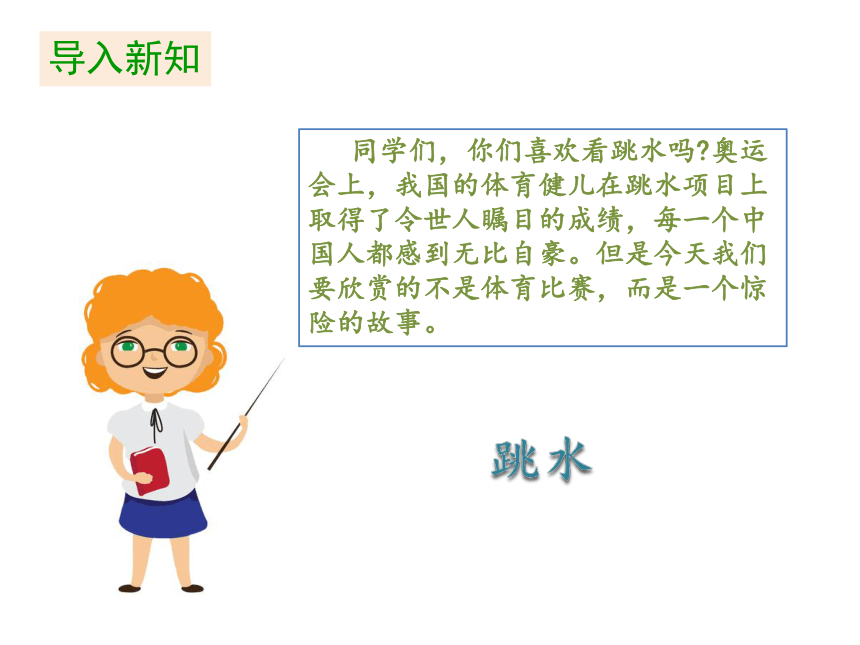 导入新知

同学们，你们喜欢看跳水吗?奥运会上，我国的体育健儿在跳水项目上取得了令世人瞩目的成绩，每一个中国人都感到无比自豪。但是今天我们要欣赏的不是体育比赛，而是一个惊险的故事。

跳水